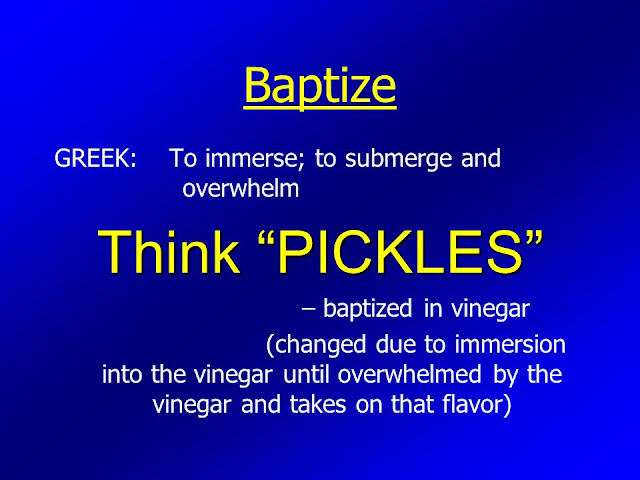 Baptize

GREEK: To immerse; to submerge and overwhelm

Think “PICKLES”

– baptized in vinegar

(changed due to immersion into the vinegar until overwhelmed by the vinegar and takes on that flavor)